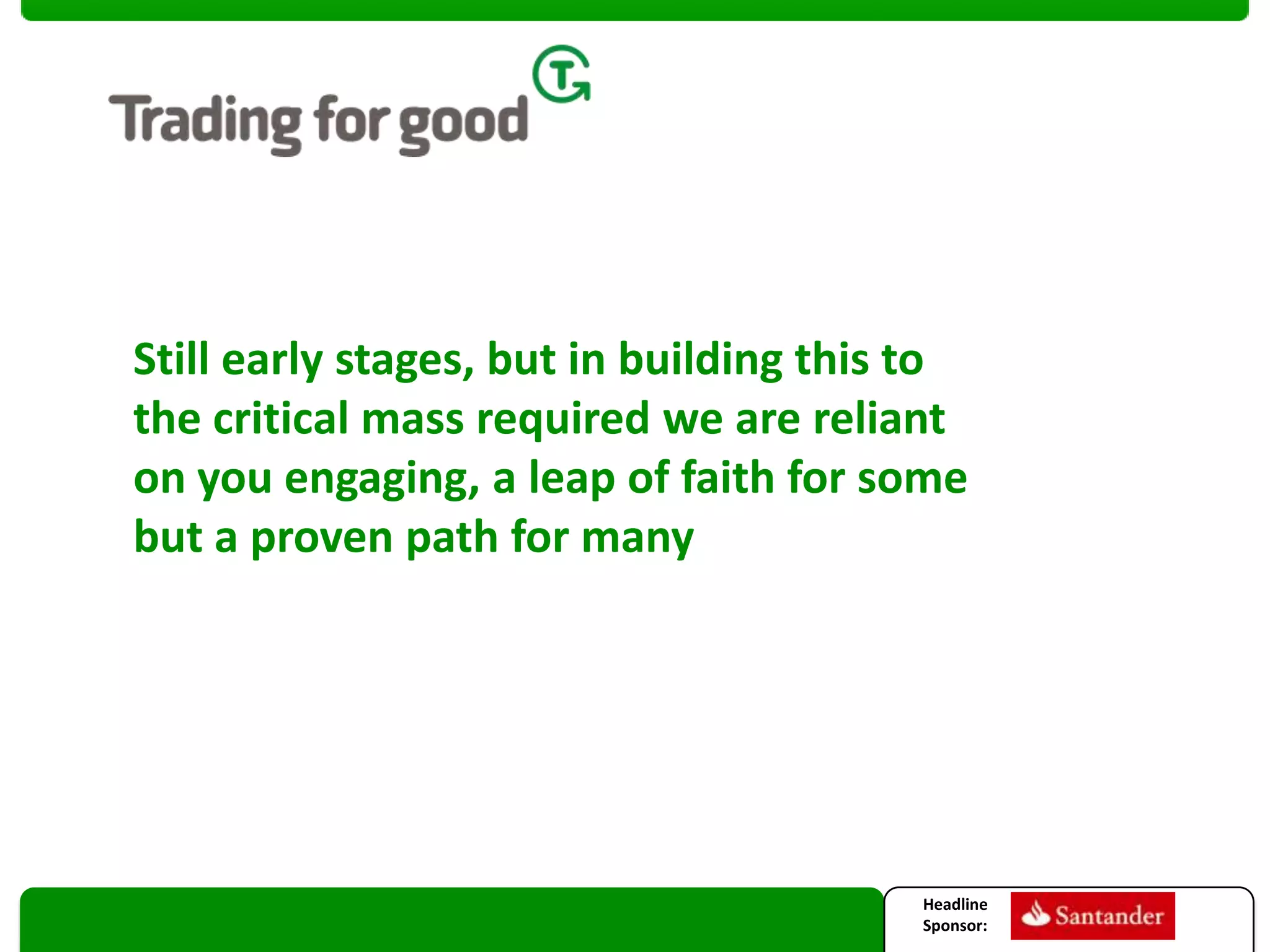 Trading for good T

Still early stages, but in building this to the critical mass required we are reliant on you engaging, a leap of faith for some but a proven path for many

Headline Sponsor: Santander